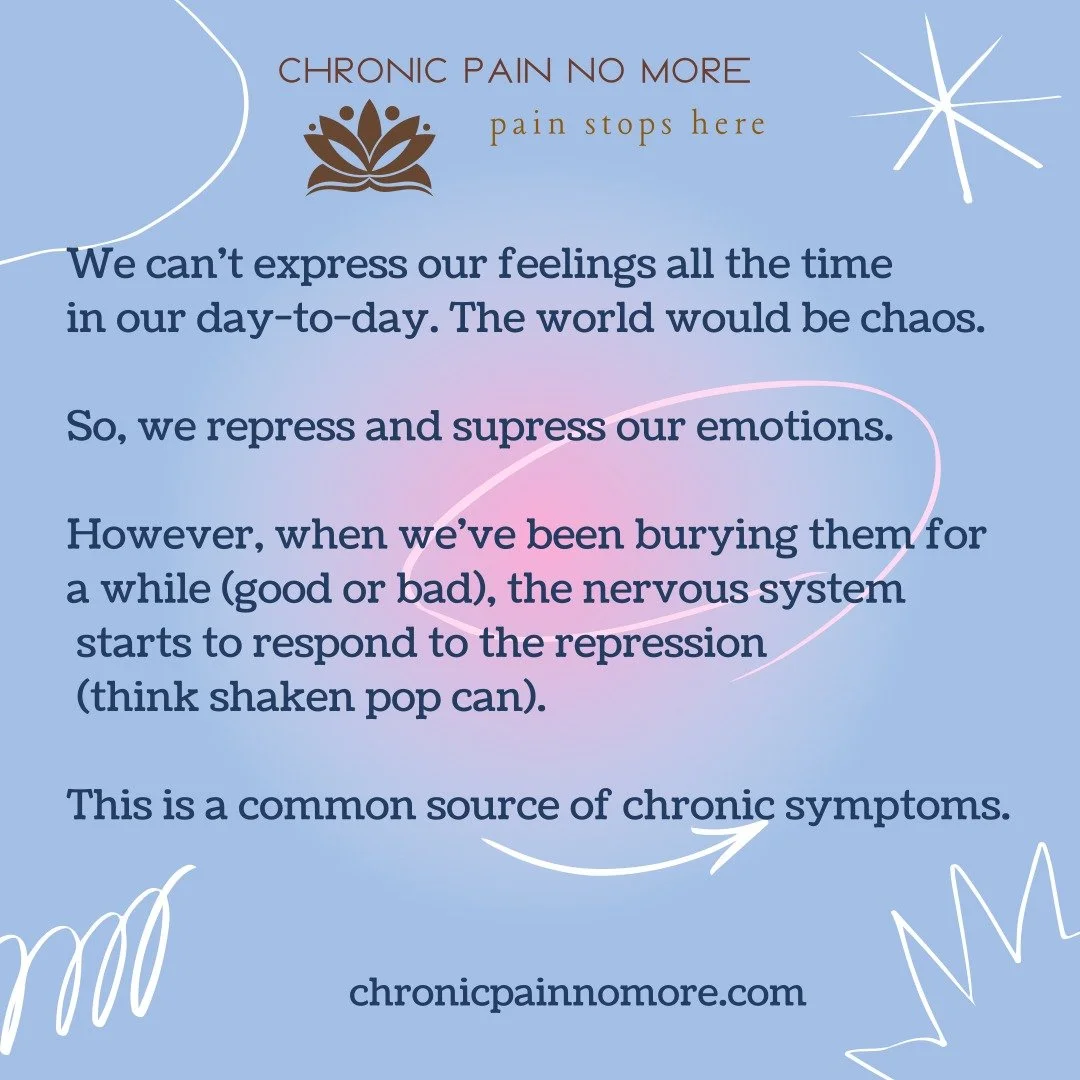 CHRONIC PAIN NO MORE
pain stops here

We can't express our feelings all the time in our day-to-day. The world would be chaos.

So, we repress and supress our emotions.

However, when we've been burying them for a while (good or bad), the nervous system starts to respond to the repression (think shaken pop can).

This is a common source of chronic symptoms.

chronicpainnomore.com